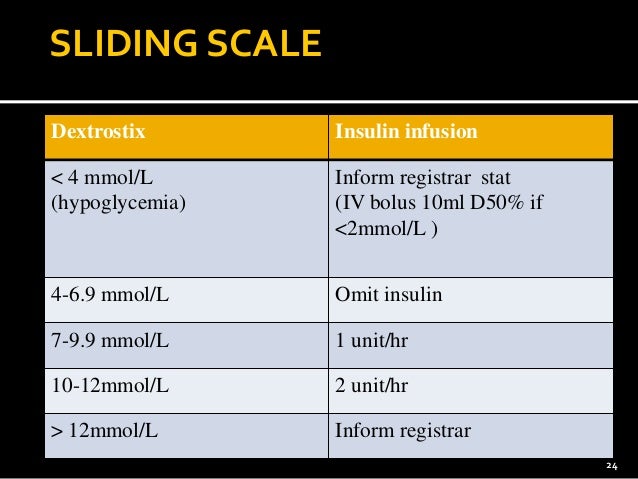 SLIDING SCALE

| Dextrostix | Insulin infusion |
|---|---|
| < 4 mmol/L (hypoglycemia) | Inform registrar stat (IV bolus 10ml D50% if <2mmol/L ) |
| 4-6.9 mmol/L | Omit insulin |
| 7-9.9 mmol/L | 1 unit/hr |
| 10-12mmol/L | 2 unit/hr |
| > 12mmol/L | Inform registrar |

24